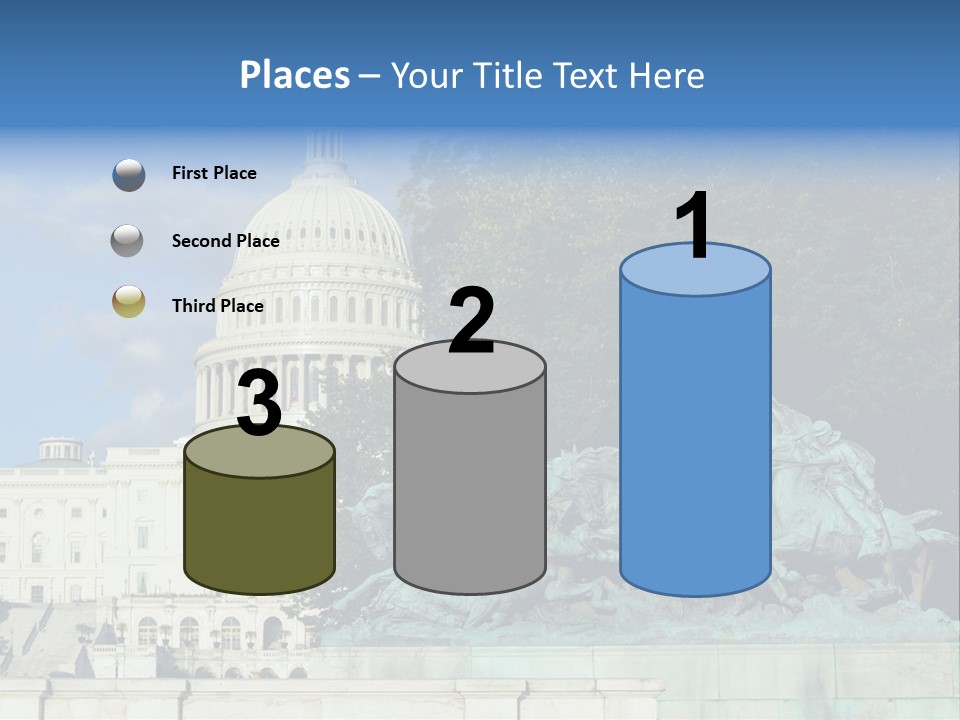 Places – Your Title Text Here

First Place

Second Place

Third Place

3

2

1